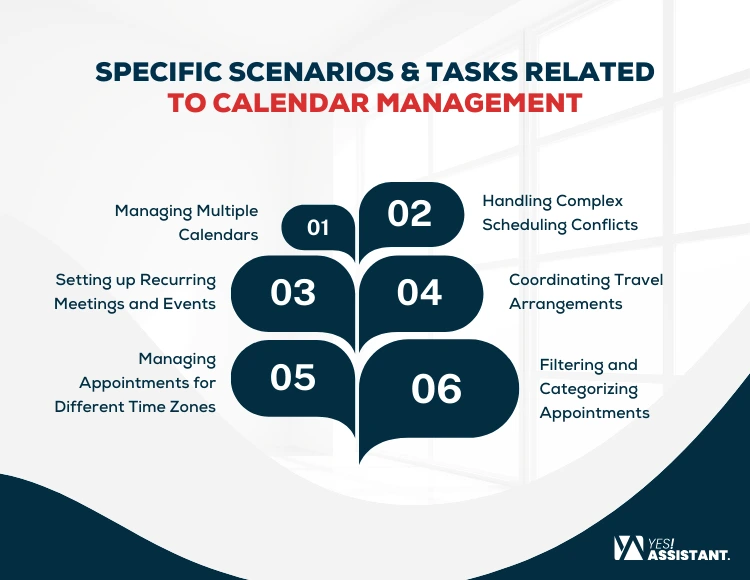 SPECIFIC SCENARIOS & TASKS RELATED TO CALENDAR MANAGEMENT

Managing Multiple Calendars

01

02

Handling Complex Scheduling Conflicts

Setting up Recurring Meetings and Events

03

04

Coordinating Travel Arrangements

Managing Appointments for Different Time Zones

05

06

Filtering and Categorizing Appointments

YES! ASSISTANT.